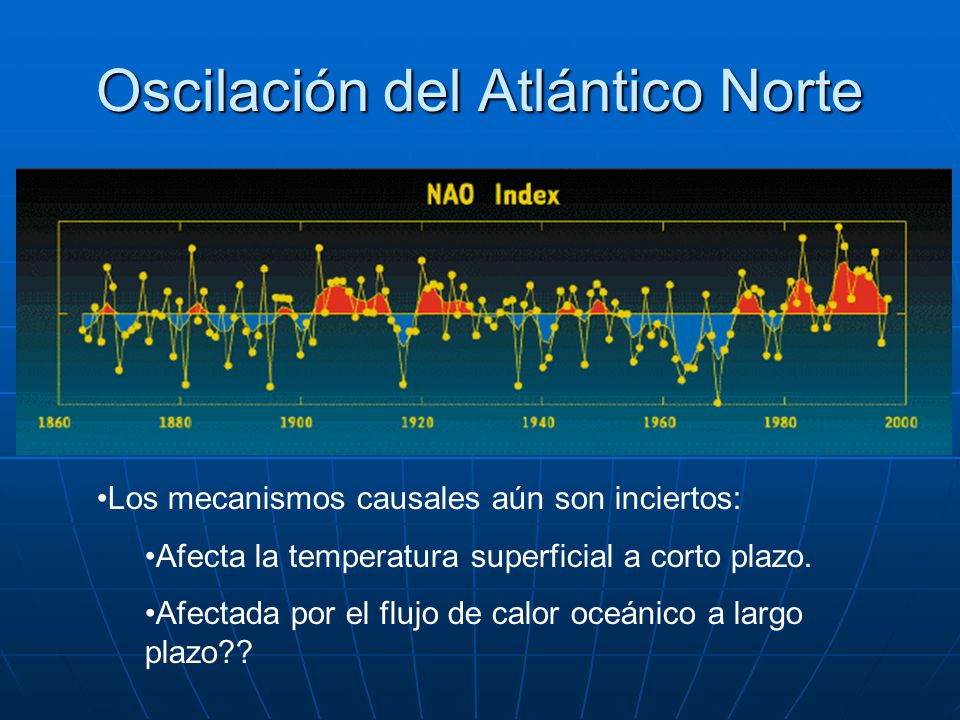 Oscilación del Atlántico Norte

NAO Index

1860
1880
1900
1920
1940
1960
1980
2000

•Los mecanismos causales aún son inciertos:

•Afecta la temperatura superficial a corto plazo.

•Afectada por el flujo de calor oceánico a largo plazo??